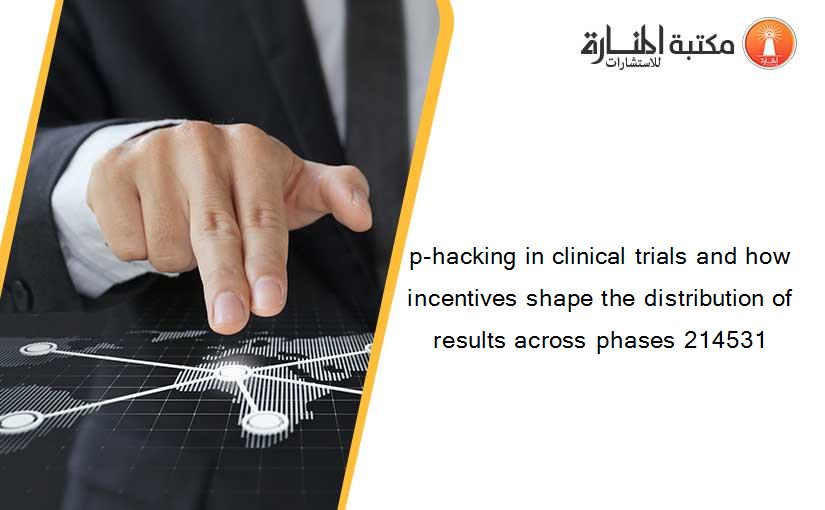 مكتبة المنارة للاستشارات

p-hacking in clinical trials and how incentives shape the distribution of results across phases 214531